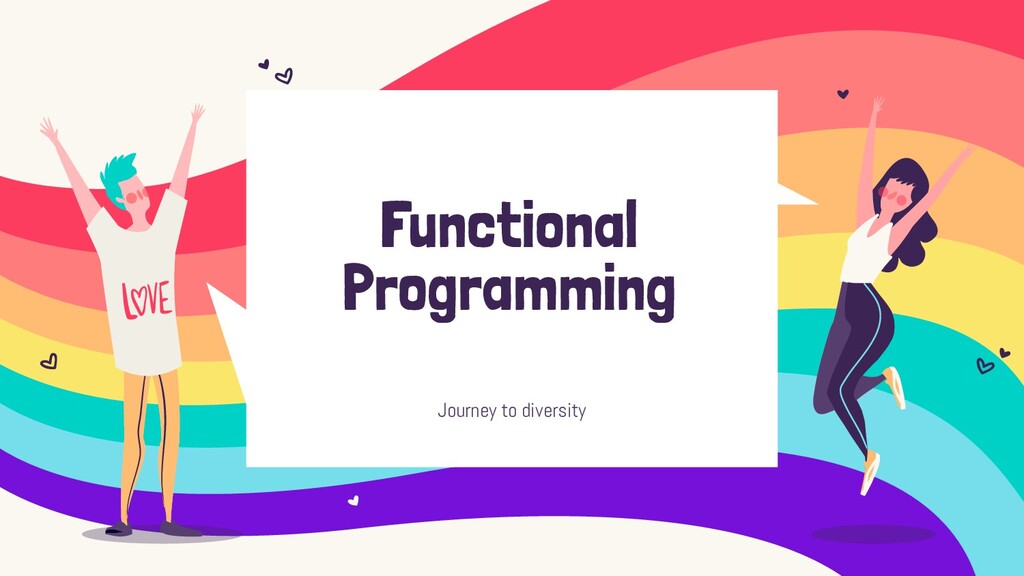 LOVE

Functional Programming

Journey to diversity